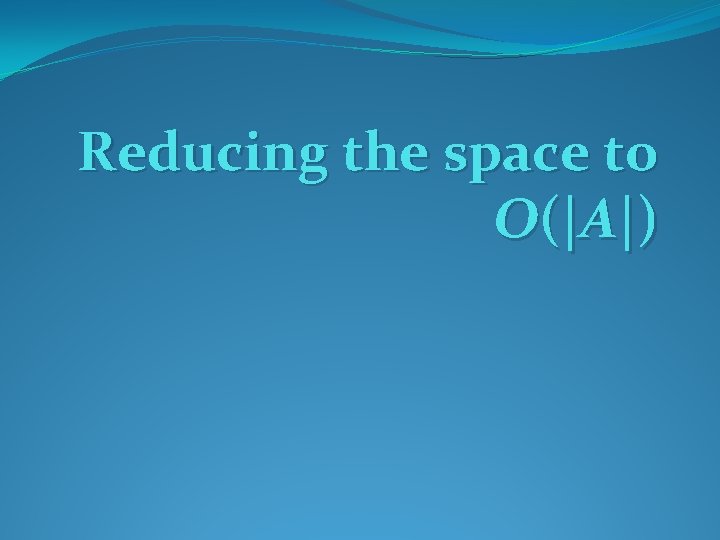 Reducing the space to $O(|A|)$